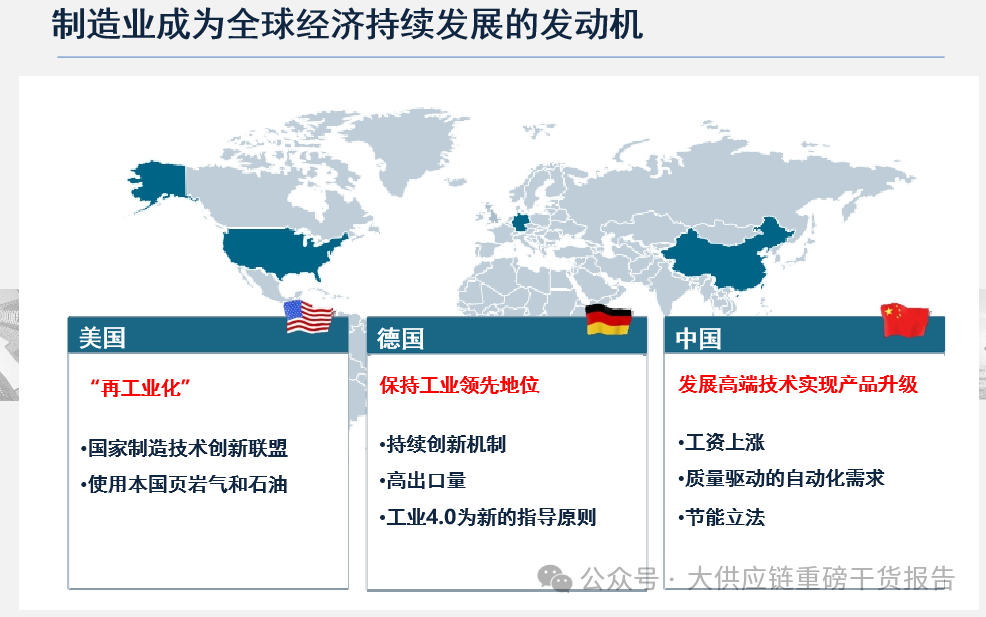 制造业成为全球经济持续发展的发动机

美国

“再工业化”

•国家制造技术创新联盟
•使用本国页岩气和石油

德国

保持工业领先地位

•持续创新机制
•高出口量
•工业4.0为新的指导原则

中国

发展高端技术实现产品升级

•工资上涨
•质量驱动的自动化需求
•节能立法

公众号 · 大供应链重磅干货报告